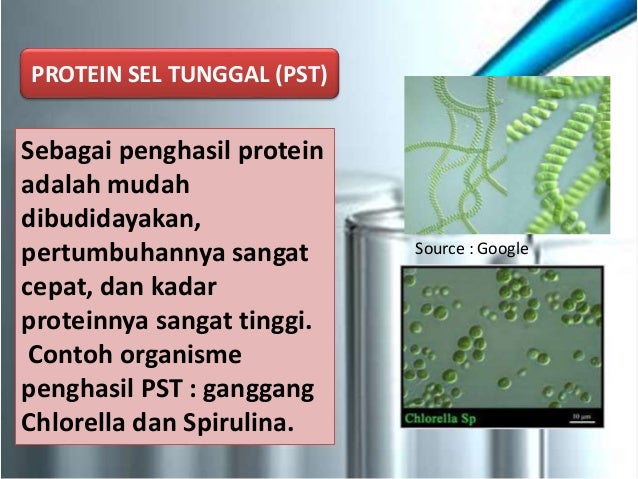 PROTEIN SEL TUNGGAL (PST)

Sebagai penghasil protein adalah mudah dibudidayakan, pertumbuhannya sangat cepat, dan kadar proteinnya sangat tinggi.
Contoh organisme penghasil PST : ganggang Chlorella dan Spirulina.

Source : Google

Chlorella Sp

10 μm